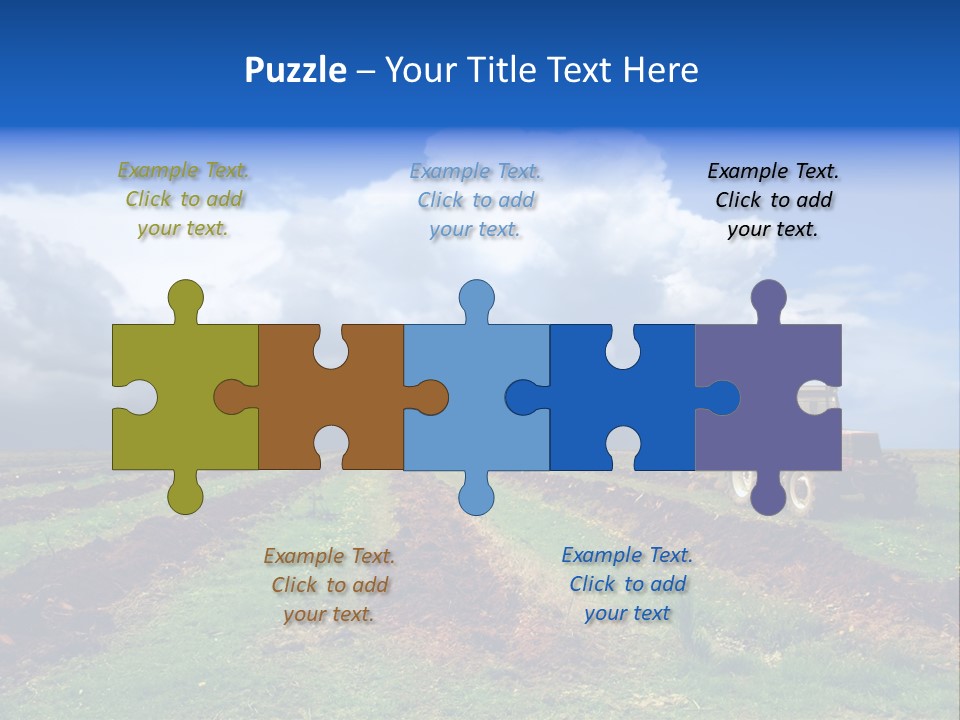 Puzzle – Your Title Text Here

Example Text. Click to add your text.

Example Text. Click to add your text.

Example Text. Click to add your text.

Example Text. Click to add your text.

Example Text. Click to add your text